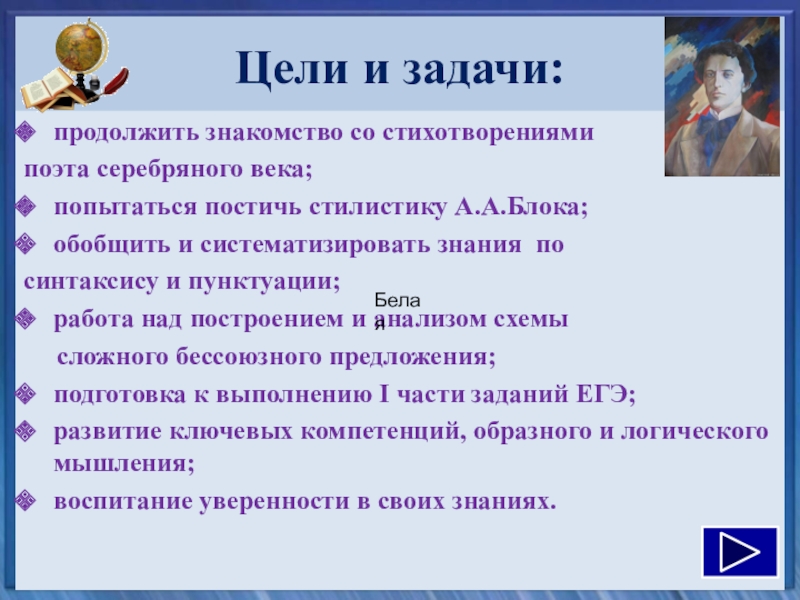 Цели и задачи:

продолжить знакомство со стихотворениями поэта серебряного века;

попытаться постичь стилистику А.А.Блока;

обобщить и систематизировать знания по синтаксису и пунктуации;

Бела я

работа над построением и анализом схемы сложного бессоюзного предложения;

подготовка к выполнению I части заданий ЕГЭ;

развитие ключевых компетенций, образного и логического мышления;

воспитание уверенности в своих знаниях.